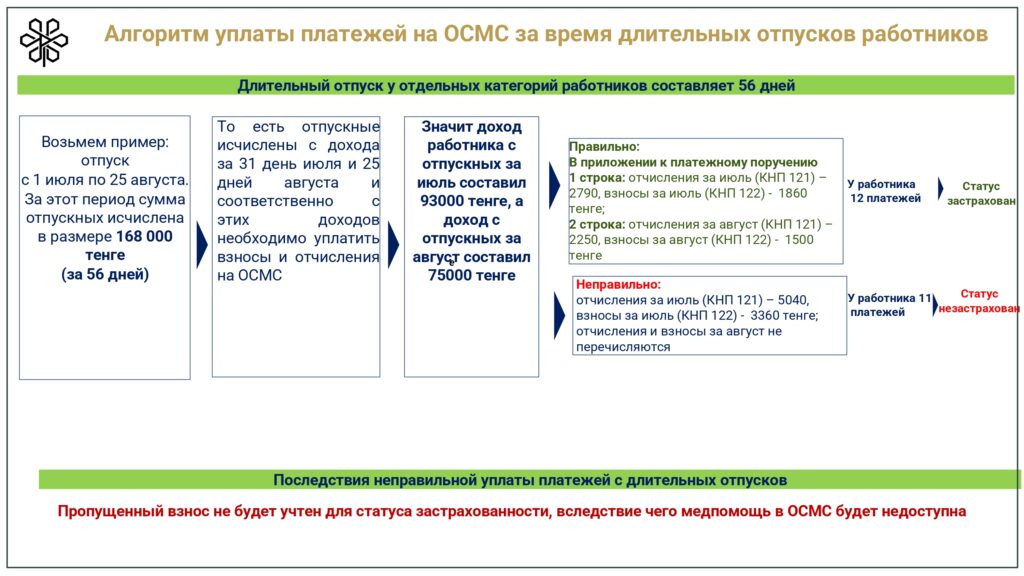 Алгоритм уплаты платежей на ОСМС за время длительных отпусков работников

Длительный отпуск у отдельных категорий работников составляет 56 дней

Возьмем пример: отпуск с 1 июля по 25 августа. За этот период сумма отпускных исчислена в размере 168 000 тенге (за 56 дней)

То есть отпускные исчислены с дохода за 31 день июля и 25 дней августа и соответственно с этих доходов необходимо уплатить взносы и отчисления на ОСМС

Значит доход работника с отпускных за июль составил 93000 тенге, а доход с отпускных за август составил 75000 тенге

Правильно:
В приложении к платежному поручению
1 строка: отчисления за июль (КНП 121) – 2790, взносы за июль (КНП 122) - 1860 тенге;
2 строка: отчисления за август (КНП 121) – 2250, взносы за август (КНП 122) - 1500 тенге

У работника 12 платежей

Статус застрахован

Неправильно:
отчисления за июль (КНП 121) – 5040, взносы за июль (КНП 122) - 3360 тенге;
отчисления и взносы за август не перечисляются

У работника 11 платежей

Статус незастрахован

Последствия неправильной уплаты платежей с длительных отпусков

Пропущенный взнос не будет учтен для статуса застрахованности, вследствие чего медпомощь в ОСМС будет недоступна